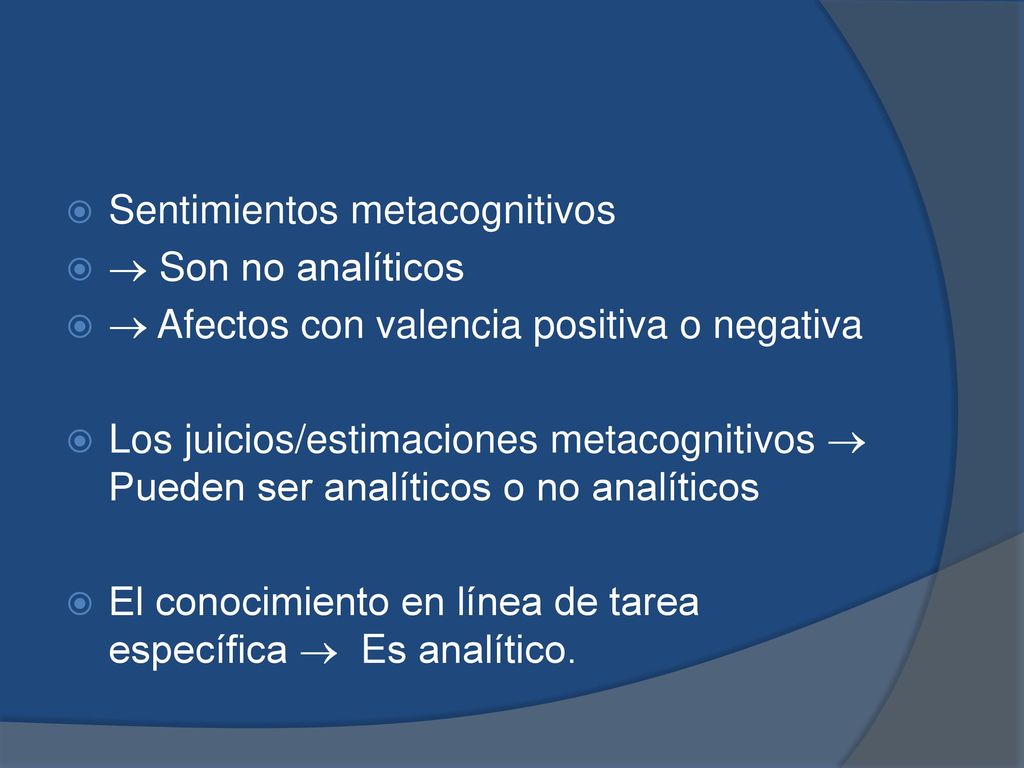 Sentimientos metacognitivos

→ Son no analíticos

→ Afectos con valencia positiva o negativa

Los juicios/estimaciones metacognitivos → Pueden ser analíticos o no analíticos

El conocimiento en línea de tarea específica → Es analítico.